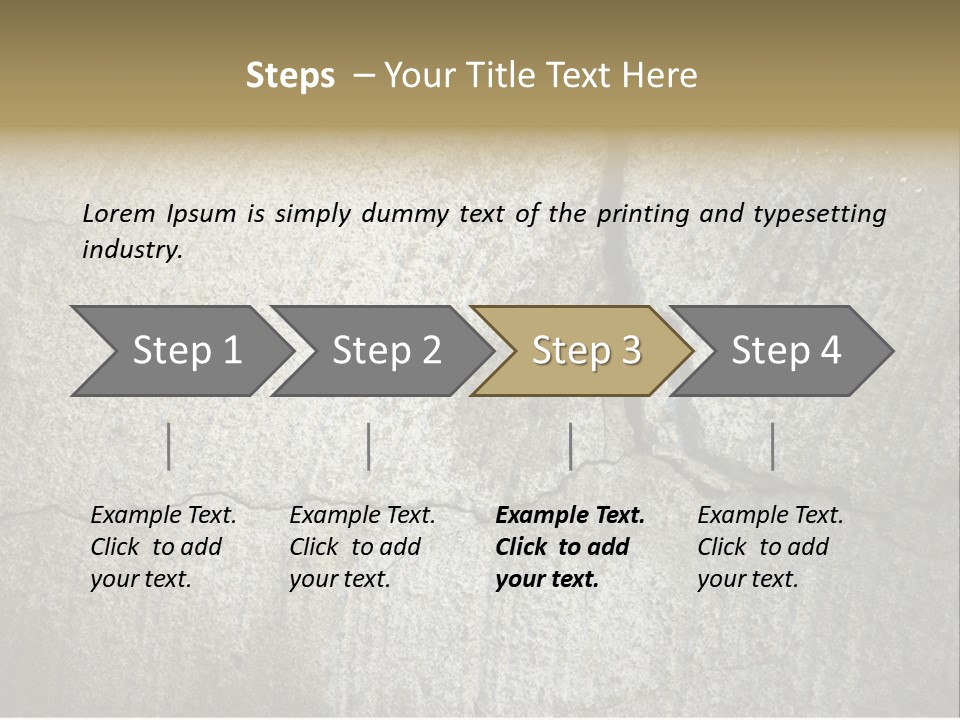 Steps – Your Title Text Here

Lorem Ipsum is simply dummy text of the printing and typesetting industry.

Step 1

Step 2

Step 3

Step 4

Example Text. Click to add your text.

Example Text. Click to add your text.

Example Text. Click to add your text.

Example Text. Click to add your text.